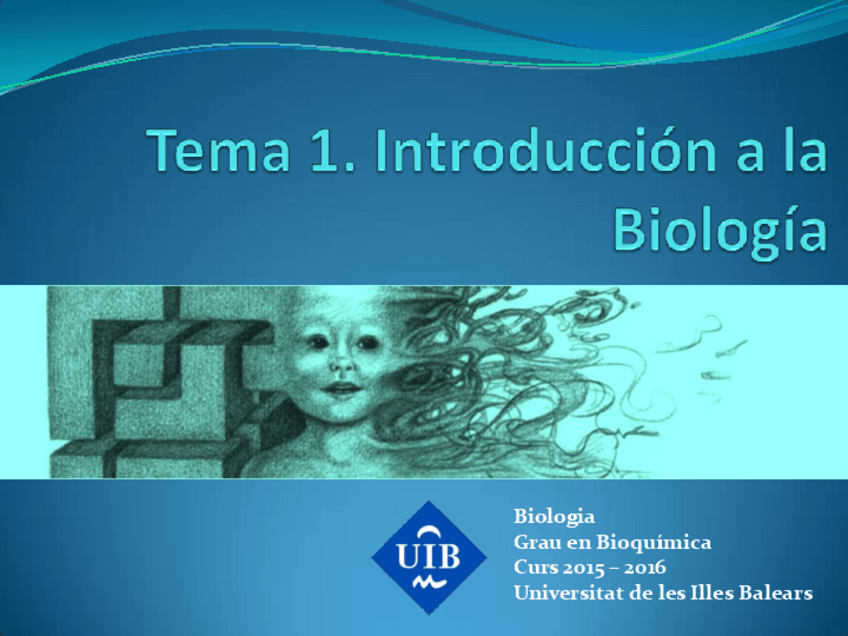 Tema 1. Introducción a la Biología

UIB

Biologia
Grau en Bioquímica
Curs 2015 – 2016
Universitat de les Illes Balears